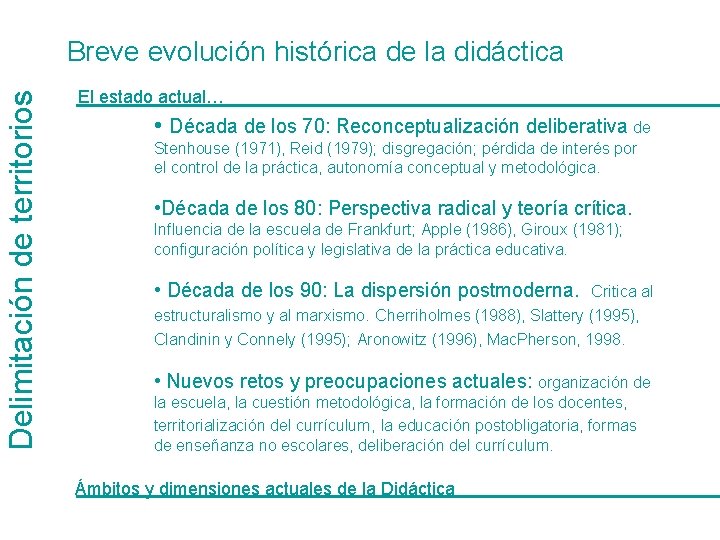 Delimitación de territorios

Breve evolución histórica de la didáctica

El estado actual…

• Década de los 70: Reconceptualización deliberativa de Stenhouse (1971), Reid (1979); disgregación; pérdida de interés por el control de la práctica, autonomía conceptual y metodológica.

•Década de los 80: Perspectiva radical y teoría crítica. Influencia de la escuela de Frankfurt; Apple (1986), Giroux (1981); configuración política y legislativa de la práctica educativa.

• Década de los 90: La dispersión postmoderna. Critica al estructuralismo y al marxismo. Cherriholmes (1988), Slattery (1995), Clandinin y Connely (1995); Aronowitz (1996), MacPherson, 1998.

• Nuevos retos y preocupaciones actuales: organización de la escuela, la cuestión metodológica, la formación de los docentes, territorialización del currículum, la educación postobligatoria, formas de enseñanza no escolares, deliberación del currículum.

Ámbitos y dimensiones actuales de la Didáctica